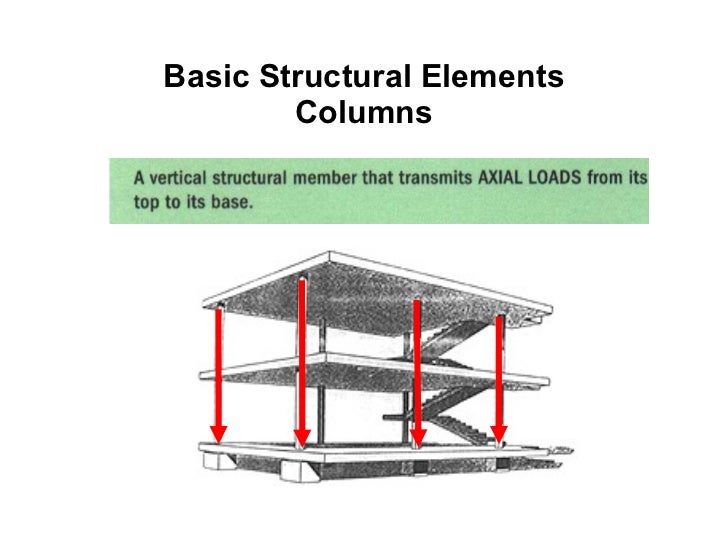 Basic Structural Elements
Columns

A vertical structural member that transmits AXIAL LOADS from its top to its base.